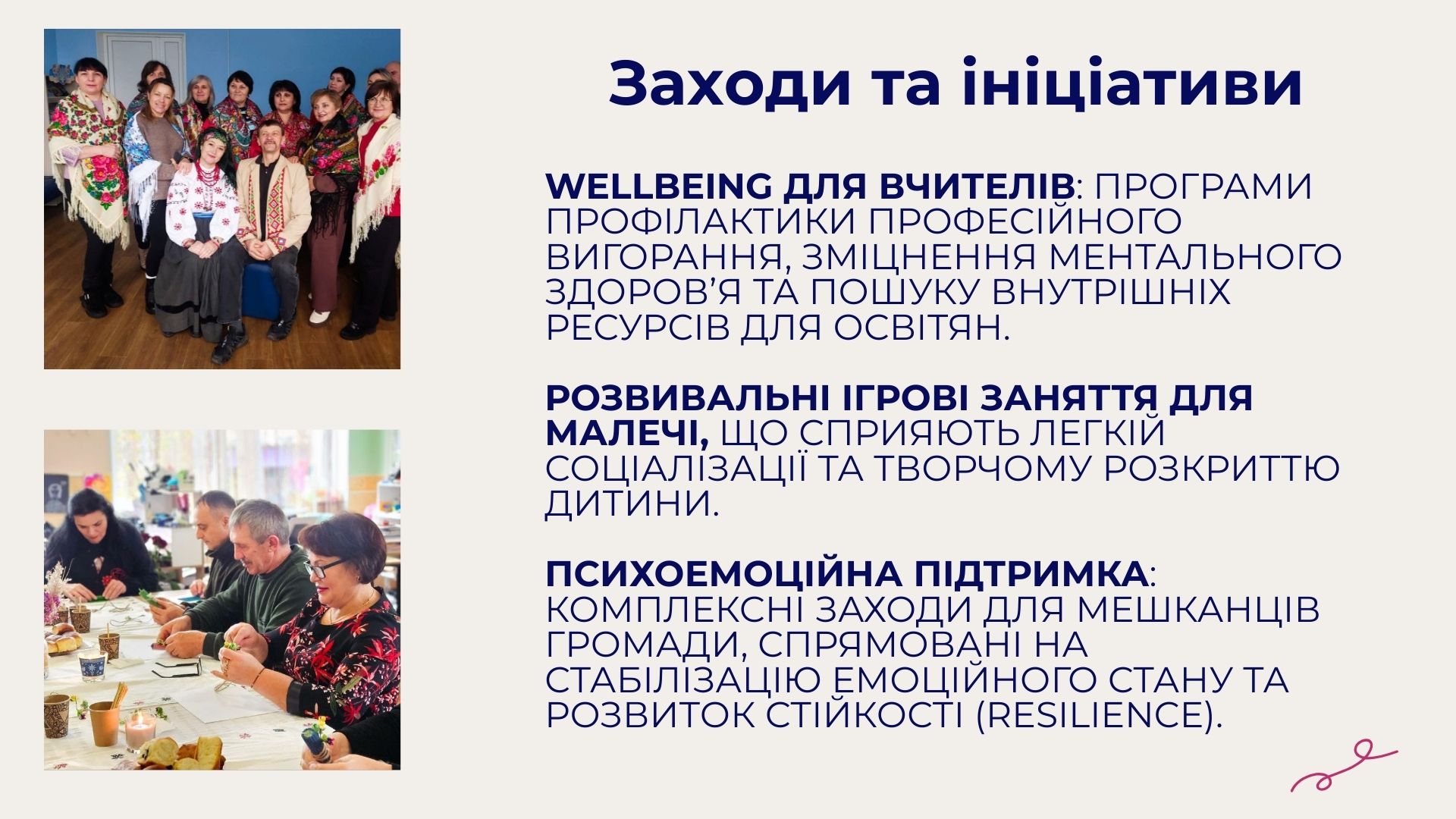 Заходи та ініціативи

WELLBEING ДЛЯ ВЧИТЕЛІВ: ПРОГРАМИ ПРОФІЛАКТИКИ ПРОФЕСІЙНОГО ВИГОРАННЯ, ЗМІЦНЕННЯ МЕНТАЛЬНОГО ЗДОРОВ'Я ТА ПОШУКУ ВНУТРІШНІХ РЕСУРСІВ ДЛЯ ОСВІТЯН.

РОЗВИВАЛЬНІ ІГРОВІ ЗАНЯТТЯ ДЛЯ МАЛЕЧІ, ЩО СПРИЯЮТЬ ЛЕГКІЙ СОЦІАЛІЗАЦІЇ ТА ТВОРЧОМУ РОЗКРИТТЮ ДИТИНИ.

ПСИХОЕМОЦІЙНА ПІДТРИМКА: КОМПЛЕКСНІ ЗАХОДИ ДЛЯ МЕШКАНЦІВ ГРОМАДИ, СПРЯМОВАНІ НА СТАБІЛІЗАЦІЮ ЕМОЦІЙНОГО СТАНУ ТА РОЗВИТОК СТІЙКОСТІ (RESILIENCE).